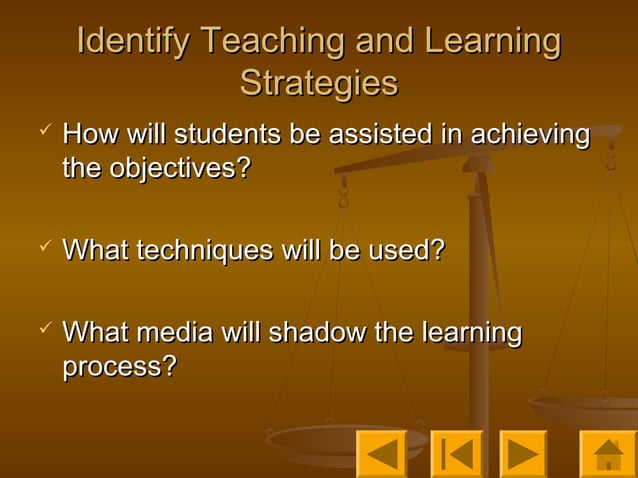 Identify Teaching and Learning Strategies

✓ How will students be assisted in achieving the objectives?

✓ What techniques will be used?

✓ What media will shadow the learning process?